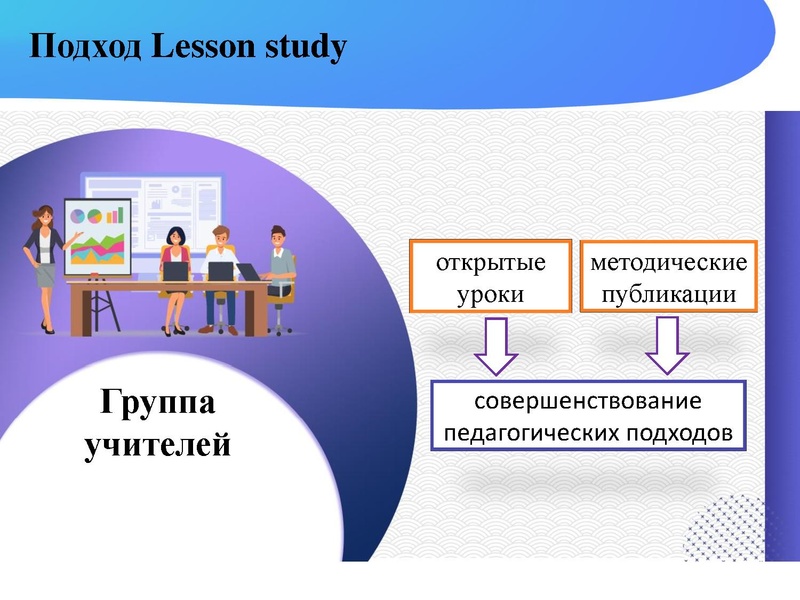 Подход Lesson study

Группа учителей

открытые уроки

методические публикации

совершенствование педагогических подходов